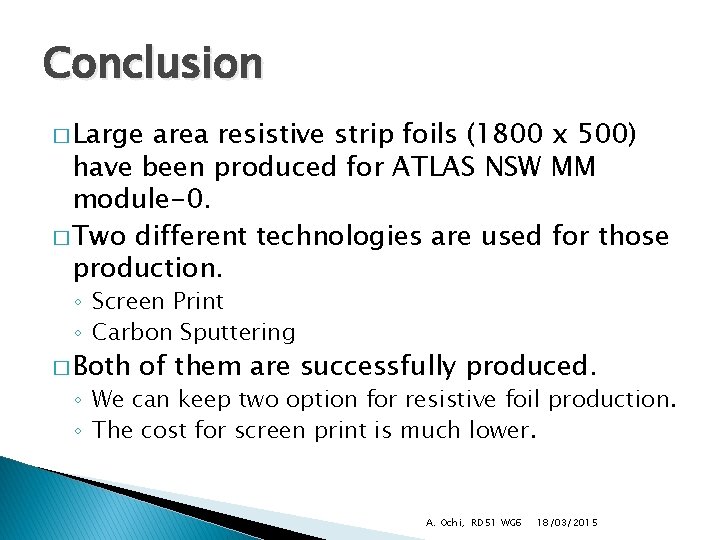 Conclusion

□ Large area resistive strip foils (1800 x 500) have been produced for ATLAS NSW MM module-0.

□ Two different technologies are used for those production.
◦ Screen Print
◦ Carbon Sputtering

□ Both of them are successfully produced.
◦ We can keep two option for resistive foil production.
◦ The cost for screen print is much lower.

A. Ochi, RD51 WG6 18/03/2015